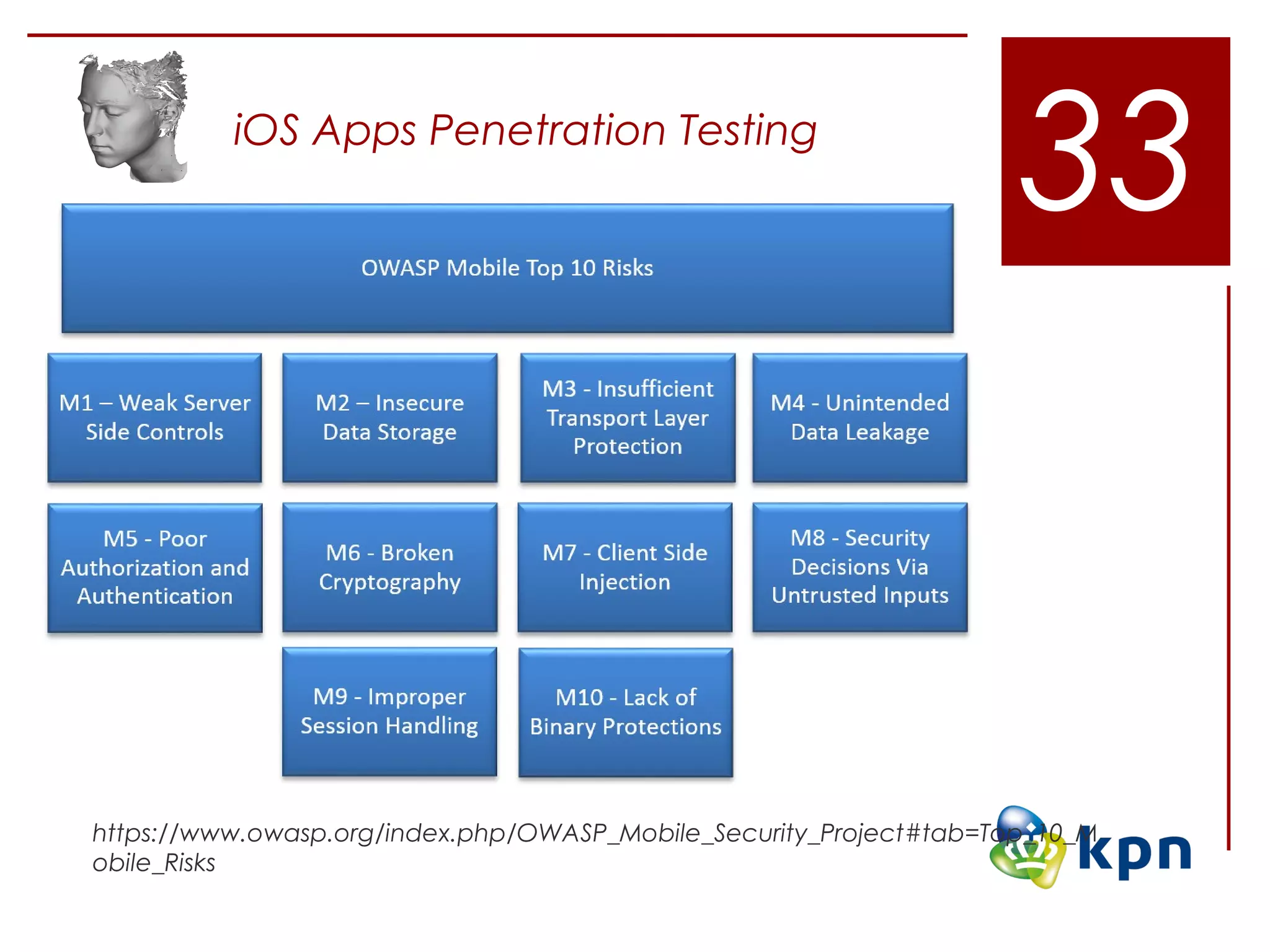 iOS Apps Penetration Testing

33

OWASP Mobile Top 10 Risks

M1 – Weak Server Side Controls

M2 – Insecure Data Storage

M3 - Insufficient Transport Layer Protection

M4 - Unintended Data Leakage

M5 - Poor Authorization and Authentication

M6 - Broken Cryptography

M7 - Client Side Injection

M8 - Security Decisions Via Untrusted Inputs

M9 - Improper Session Handling

M10 - Lack of Binary Protections

https://www.owasp.org/index.php/OWASP_Mobile_Security_Project#tab=Top_10_Mobile_Risks

kpn